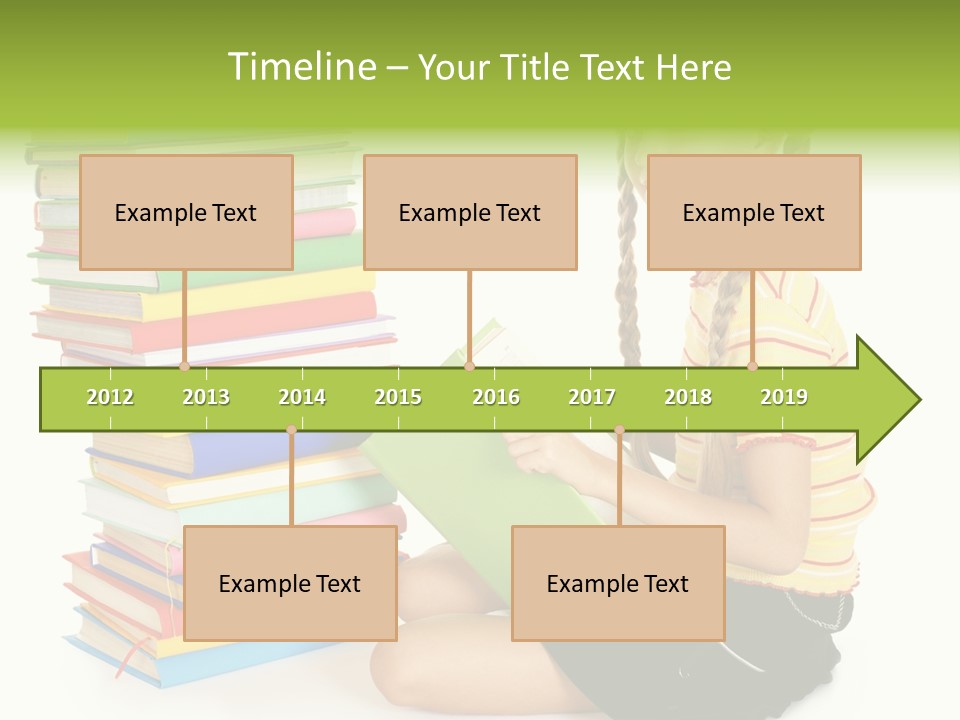 Timeline – Your Title Text Here

Example Text

Example Text

Example Text

2012 2013 2014 2015 2016 2017 2018 2019

Example Text

Example Text